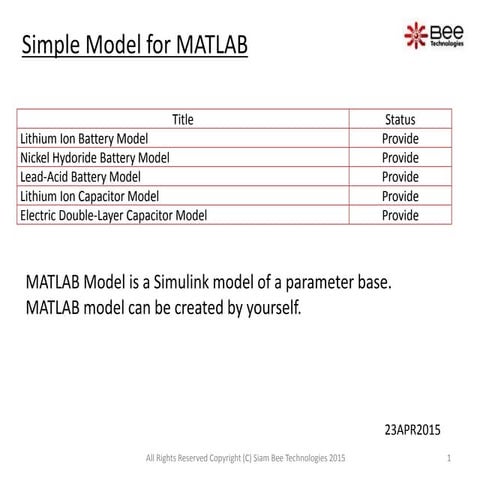 Simple Model for MATLAB

Bee Technologies

| Title | Status |
|---|---|
| Lithium Ion Battery Model | Provide |
| Nickel Hydoride Battery Model | Provide |
| Lead-Acid Battery Model | Provide |
| Lithium Ion Capacitor Model | Provide |
| Electric Double-Layer Capacitor Model | Provide |

MATLAB Model is a Simulink model of a parameter base.
MATLAB model can be created by yourself.

23APR2015

All Rights Reserved Copyright (C) Siam Bee Technologies 2015

1